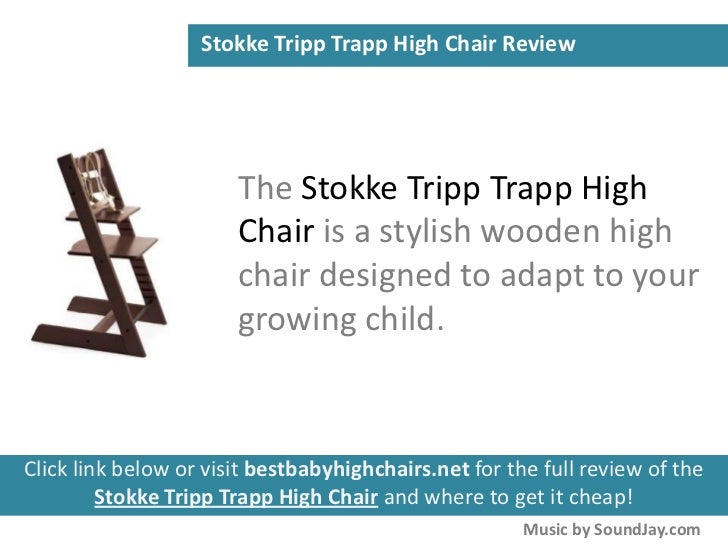 Stokke Tripp Trapp High Chair Review

The Stokke Tripp Trapp High Chair is a stylish wooden high chair designed to adapt to your growing child.

Click link below or visit bestbabyhighchairs.net for the full review of the Stokke Tripp Trapp High Chair and where to get it cheap!

Music by SoundJay.com